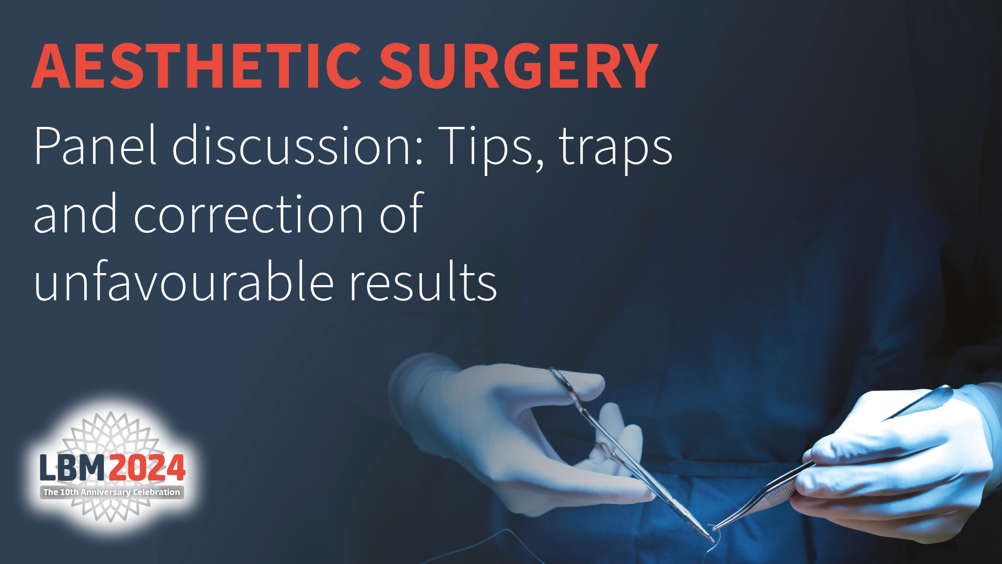 AESTHETIC SURGERY

Panel discussion: Tips, traps and correction of unfavourable results

LBM2024
The 10th Anniversary Celebration